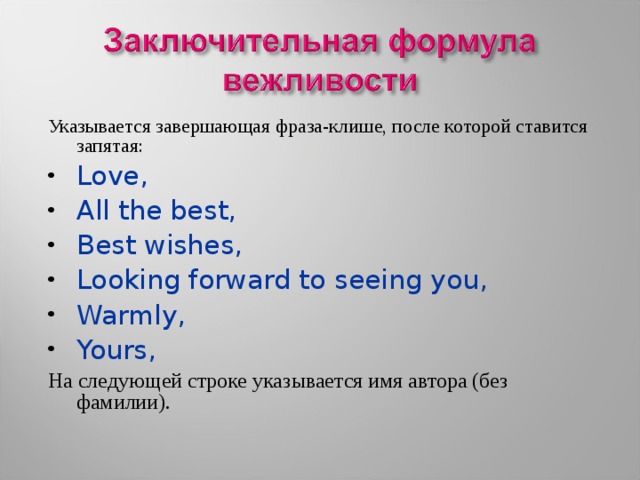 Заключительная формула вежливости

Указывается завершающая фраза-клише, после которой ставится запятая:

• Love,
• All the best,
• Best wishes,
• Looking forward to seeing you,
• Warmly,
• Yours,

На следующей строке указывается имя автора (без фамилии).